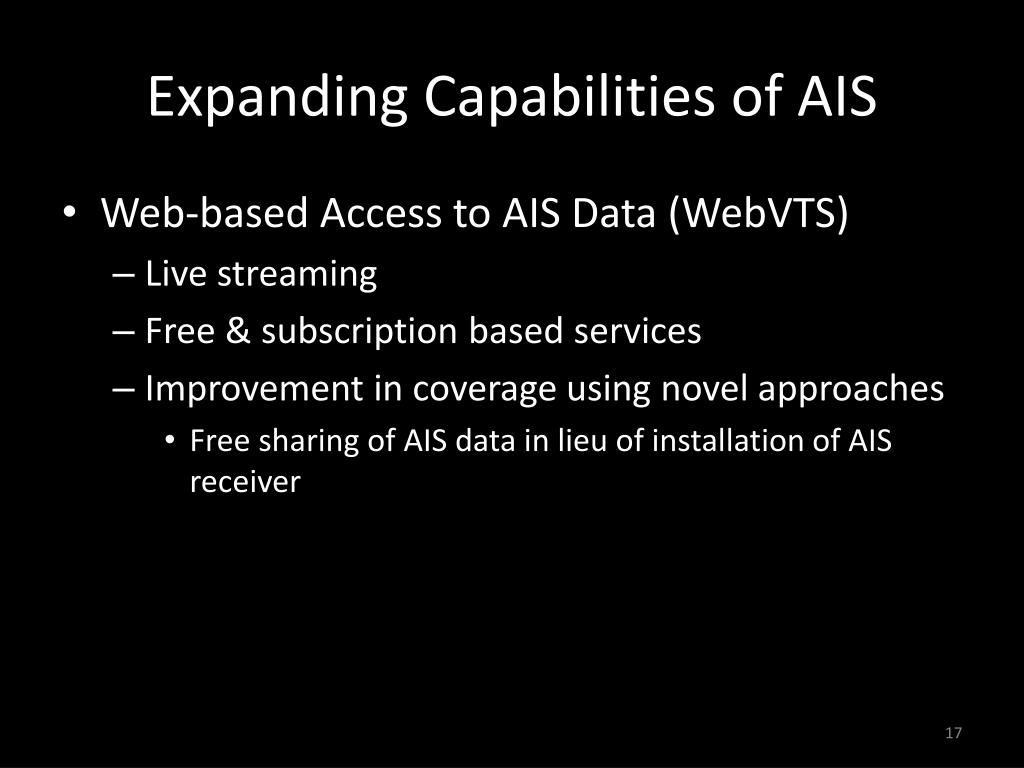 Expanding Capabilities of AIS

• Web-based Access to AIS Data (WebVTS)
– Live streaming
– Free & subscription based services
– Improvement in coverage using novel approaches
• Free sharing of AIS data in lieu of installation of AIS receiver

17